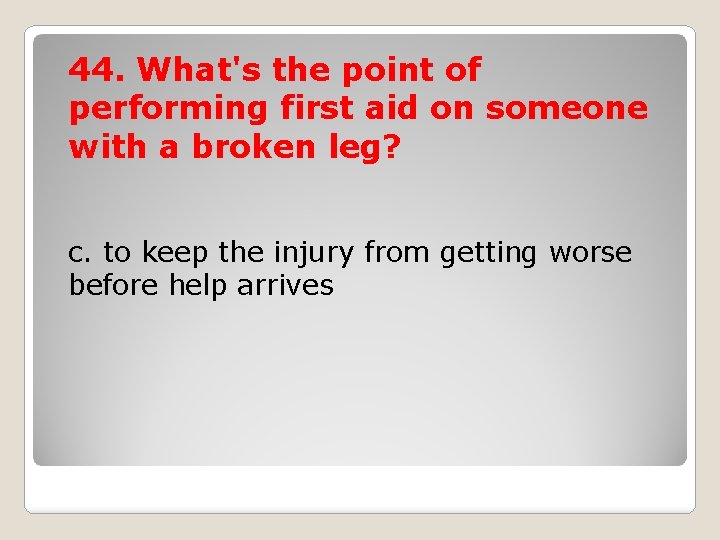 44. What's the point of performing first aid on someone with a broken leg?

c. to keep the injury from getting worse before help arrives